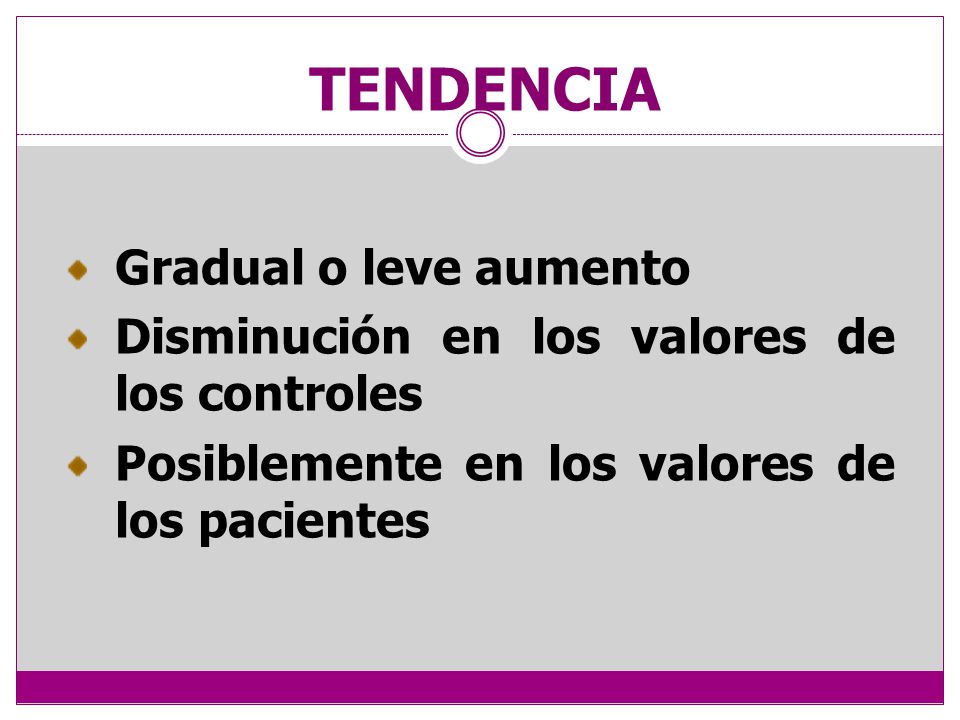 TENDENCIA

Gradual o leve aumento

Disminución en los valores de los controles

Posiblemente en los valores de los pacientes